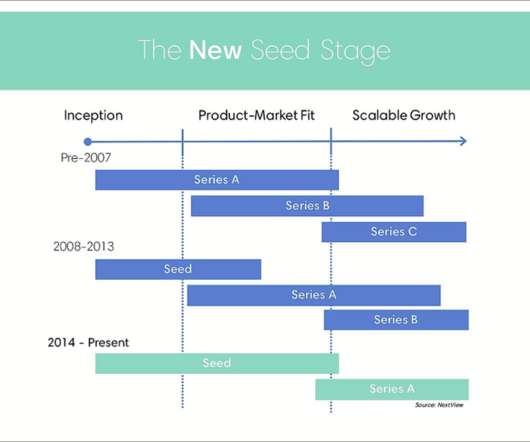 The New Seed Stage

Inception

Product-Market Fit

Scalable Growth

Pre-2007

Series A

Series B

Series C

2008-2013

Seed

Series A

Series B

2014 - Present

Seed

Series A

Source: NextView